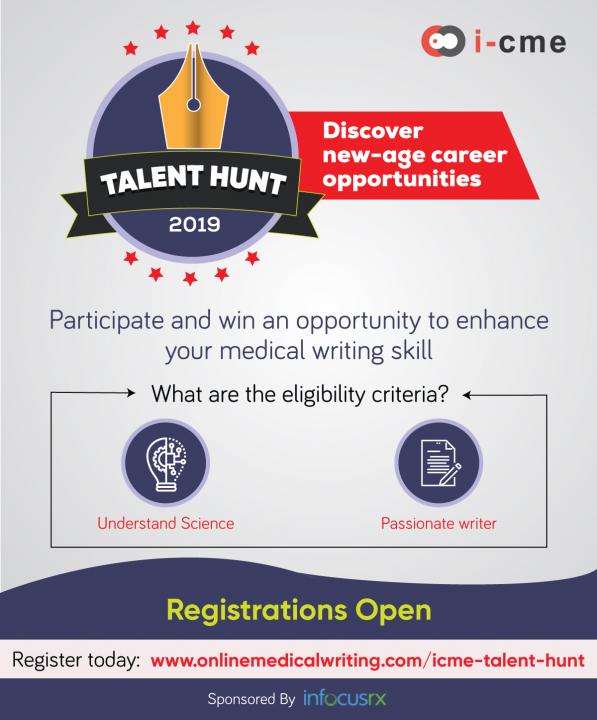 i-cme

TALENT HUNT
2019

Discover new-age career opportunities

Participate and win an opportunity to enhance your medical writing skill

What are the eligibility criteria?

Understand Science

Passionate writer

Registrations Open

Register today: www.onlinemedicalwriting.com/icme-talent-hunt

Sponsored By infocusrx